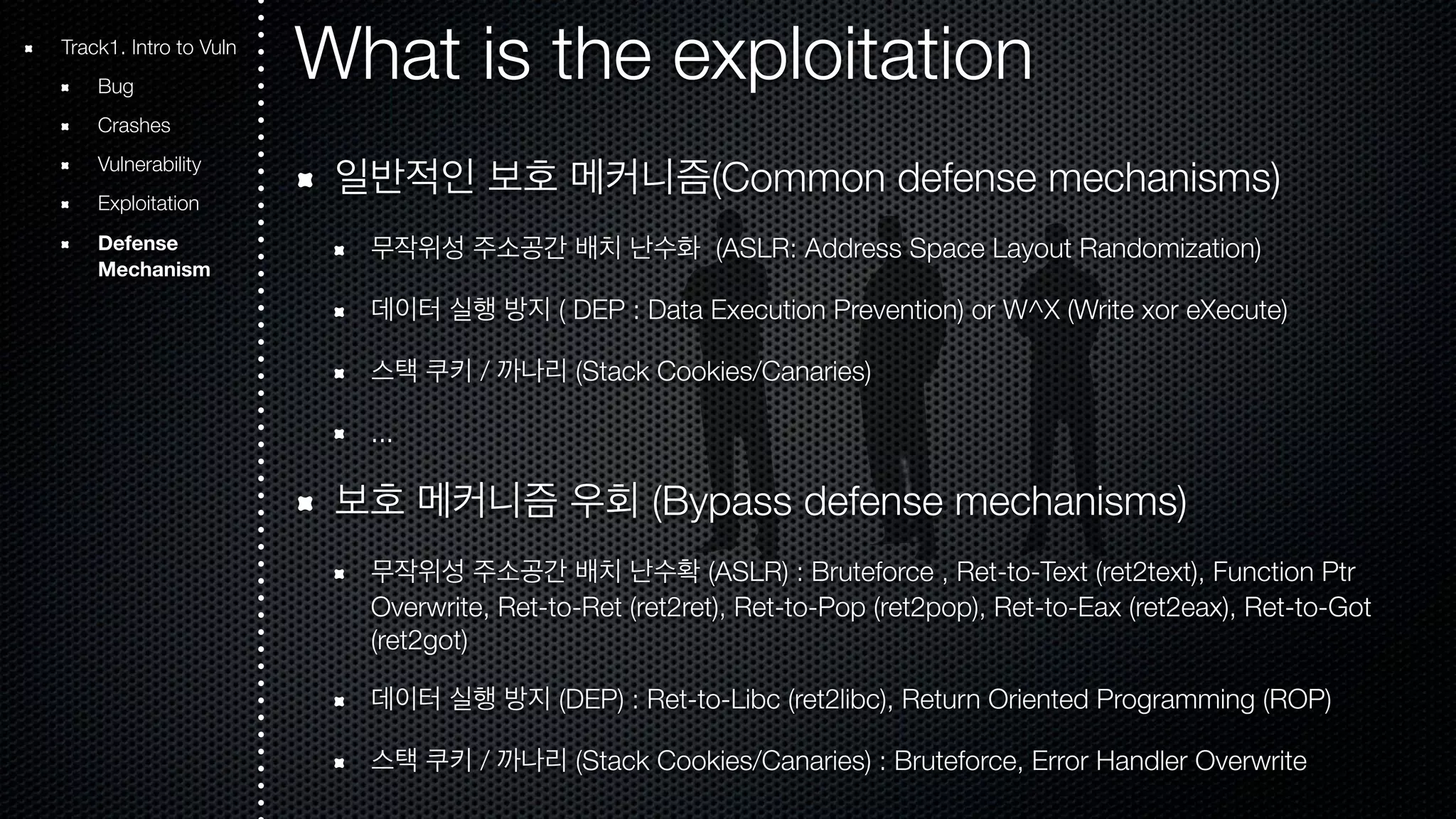 Track1. Intro to Vuln

Bug

Crashes

Vulnerability

Exploitation

Defense Mechanism

What is the exploitation

일반적인 보호 메커니즘(Common defense mechanisms)

무작위성 주소공간 배치 난수화 (ASLR: Address Space Layout Randomization)

데이터 실행 방지 ( DEP : Data Execution Prevention) or W^X (Write xor eXecute)

스택 쿠키 / 까나리 (Stack Cookies/Canaries)

...

보호 메커니즘 우회 (Bypass defense mechanisms)

무작위성 주소공간 배치 난수확 (ASLR) : Bruteforce , Ret-to-Text (ret2text), Function Ptr Overwrite, Ret-to-Ret (ret2ret), Ret-to-Pop (ret2pop), Ret-to-Eax (ret2eax), Ret-to-Got (ret2got)

데이터 실행 방지 (DEP) : Ret-to-Libc (ret2libc), Return Oriented Programming (ROP)

스택 쿠키 / 까나리 (Stack Cookies/Canaries) : Bruteforce, Error Handler Overwrite